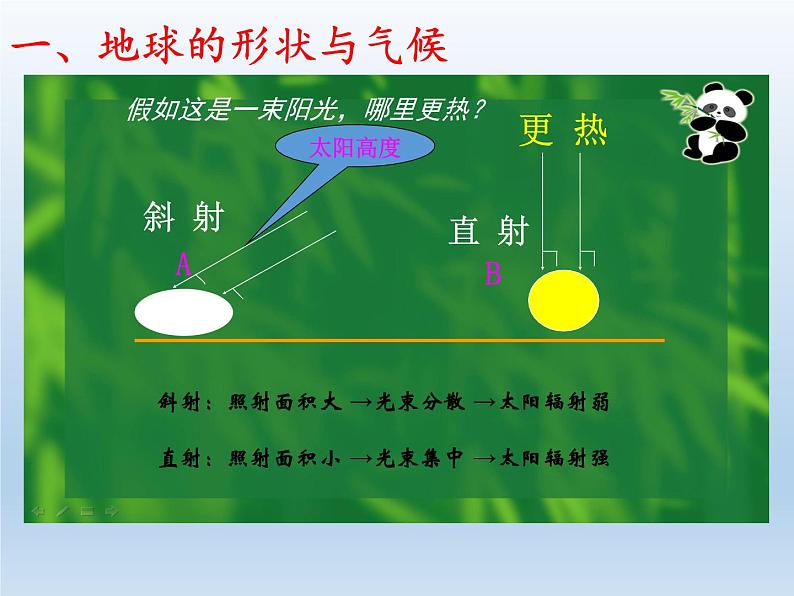 一、地球的形状与气候

假如这是一束阳光，哪里更热？

太阳高度

更 热

斜 射

直 射

A

B

斜射：照射面积大 →光束分散 →太阳辐射弱

直射：照射面积小 →光束集中 →太阳辐射强